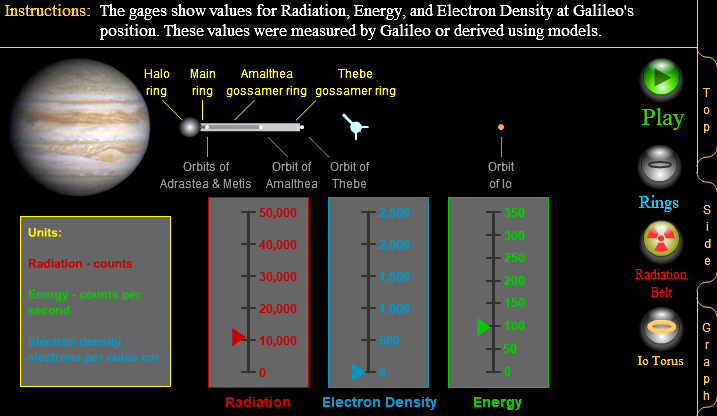 Instructions: The gages show values for Radiation, Energy, and Electron Density at Galileo's position. These values were measured by Galileo or derived using models.

Halo ring

Main ring

Amalthea gossamer ring

Thebe gossamer ring

Orbits of Adrastea & Metis

Orbit of Amalthea

Orbit of Thebe

Orbit of Io

Units:

Radiation - counts

Energy - counts per second

Electron density - electrons per cubic cm

50,000
40,000
30,000
20,000
10,000
0

Radiation

2,500
2,000
1,500
1,000
500
0

Electron Density

350
300
250
200
150
100
50
0

Energy

Play

Rings

Radiation Belt

Io Torus

Top

Side

Graph